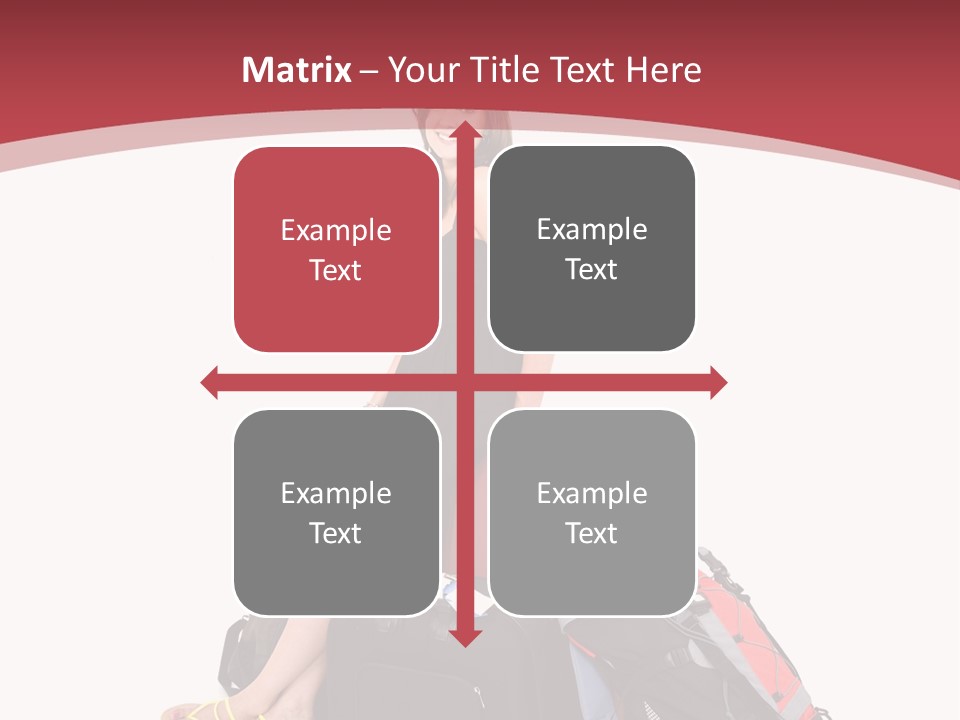 Matrix – Your Title Text Here

Example Text

Example Text

Example Text

Example Text